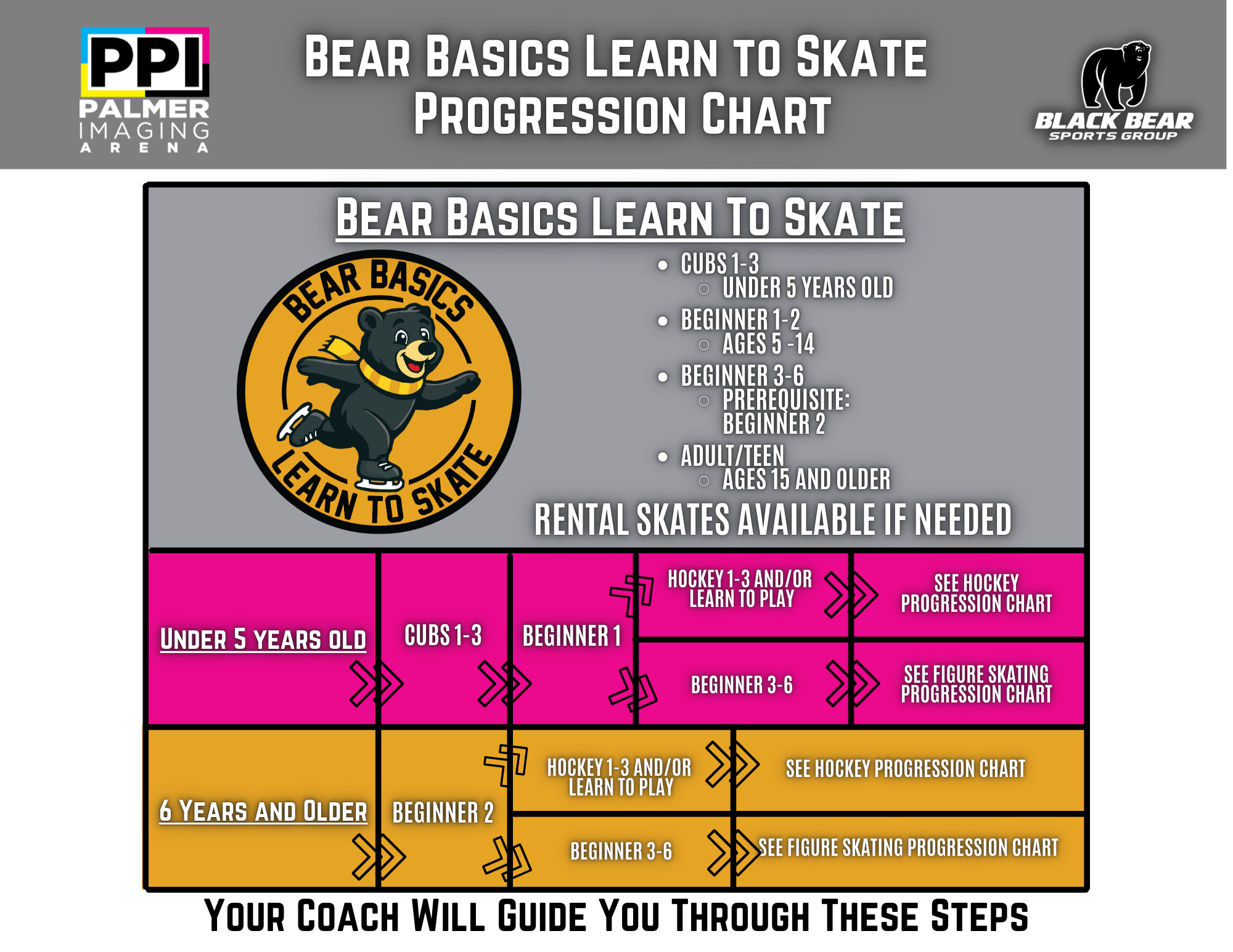 PPI
PALMER
IMAGING
ARENA

BEAR BASICS LEARN TO SKATE
PROGRESSION CHART

BLACK BEAR
SPORTS GROUP

BEAR BASICS LEARN TO SKATE

BEAR BASICS
LEARN TO SKATE

- CUBS 1-3
  - UNDER 5 YEARS OLD
- BEGINNER 1-2
  - AGES 5 -14
- BEGINNER 3-6
  - PREREQUISITE: BEGINNER 2
- ADULT/TEEN
  - AGES 15 AND OLDER

RENTAL SKATES AVAILABLE IF NEEDED

UNDER 5 YEARS OLD

CUBS 1-3

BEGINNER 1

HOCKEY 1-3 AND/OR LEARN TO PLAY

SEE HOCKEY PROGRESSION CHART

BEGINNER 3-6

SEE FIGURE SKATING PROGRESSION CHART

6 YEARS AND OLDER

BEGINNER 2

HOCKEY 1-3 AND/OR LEARN TO PLAY

SEE HOCKEY PROGRESSION CHART

BEGINNER 3-6

SEE FIGURE SKATING PROGRESSION CHART

YOUR COACH WILL GUIDE YOU THROUGH THESE STEPS